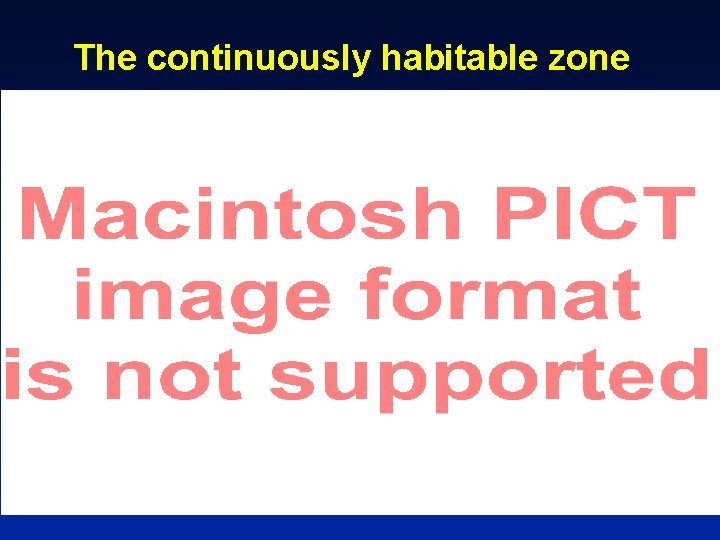 The continuously habitable zone

Macintosh PICT image format is not supported